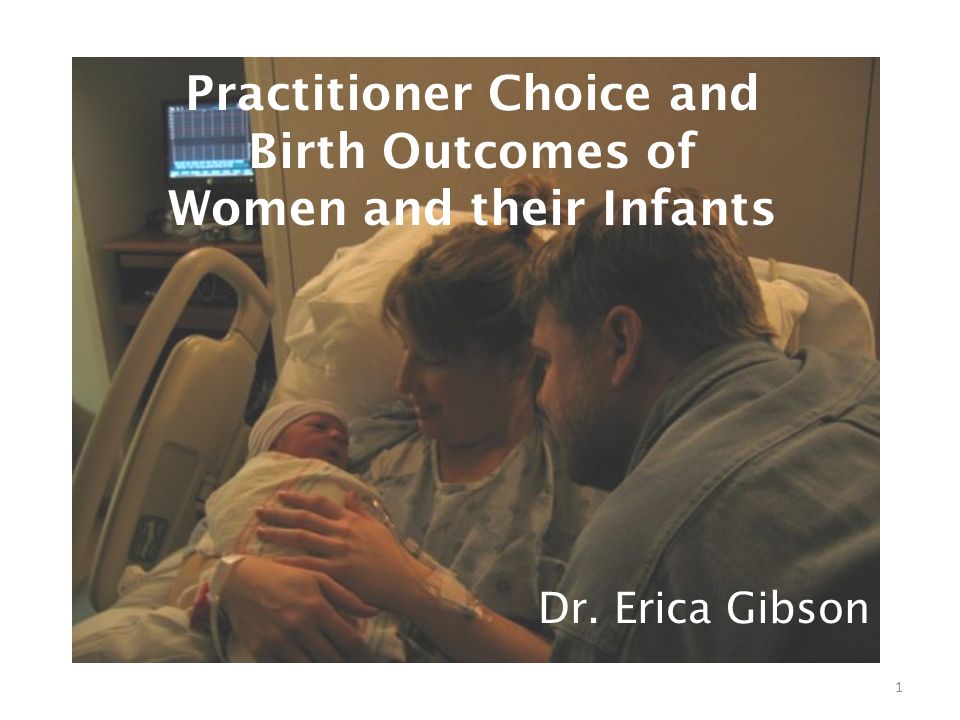 Practitioner Choice and Birth Outcomes of Women and their Infants

Dr. Erica Gibson

1